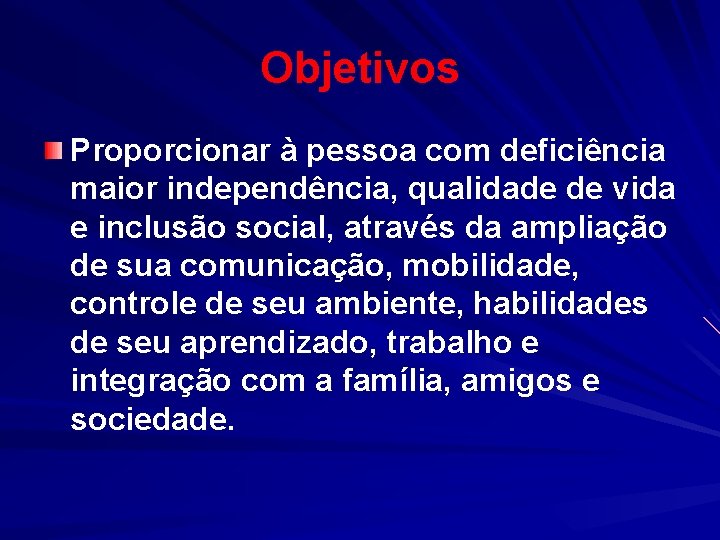 Objetivos

Proporcionar à pessoa com deficiência maior independência, qualidade de vida e inclusão social, através da ampliação de sua comunicação, mobilidade, controle de seu ambiente, habilidades de seu aprendizado, trabalho e integração com a família, amigos e sociedade.